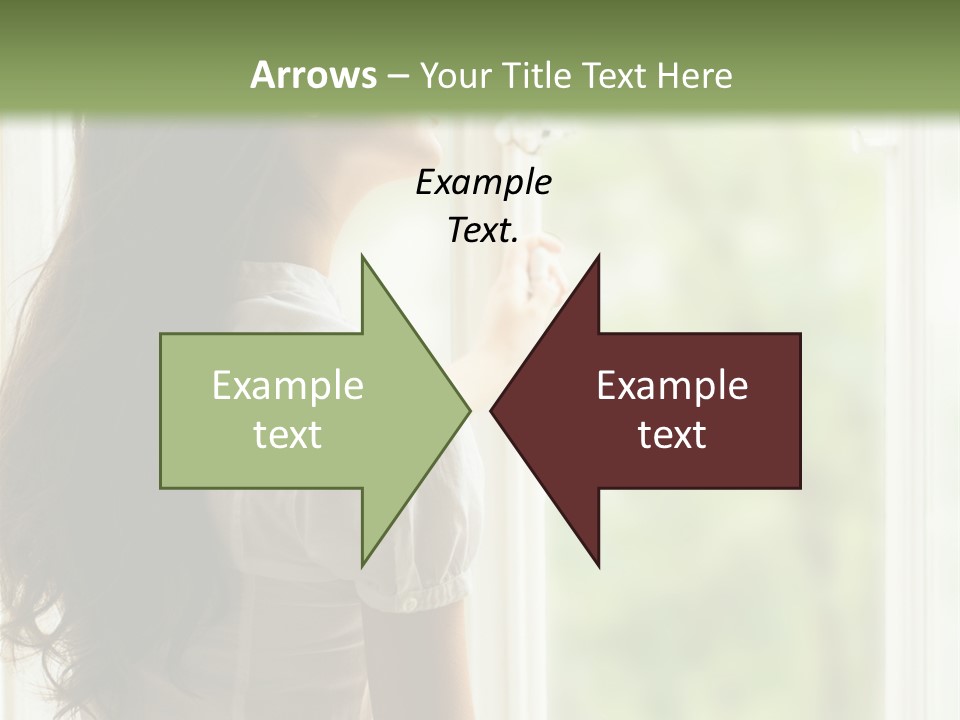 Arrows – Your Title Text Here

Example Text.

Example text

Example text